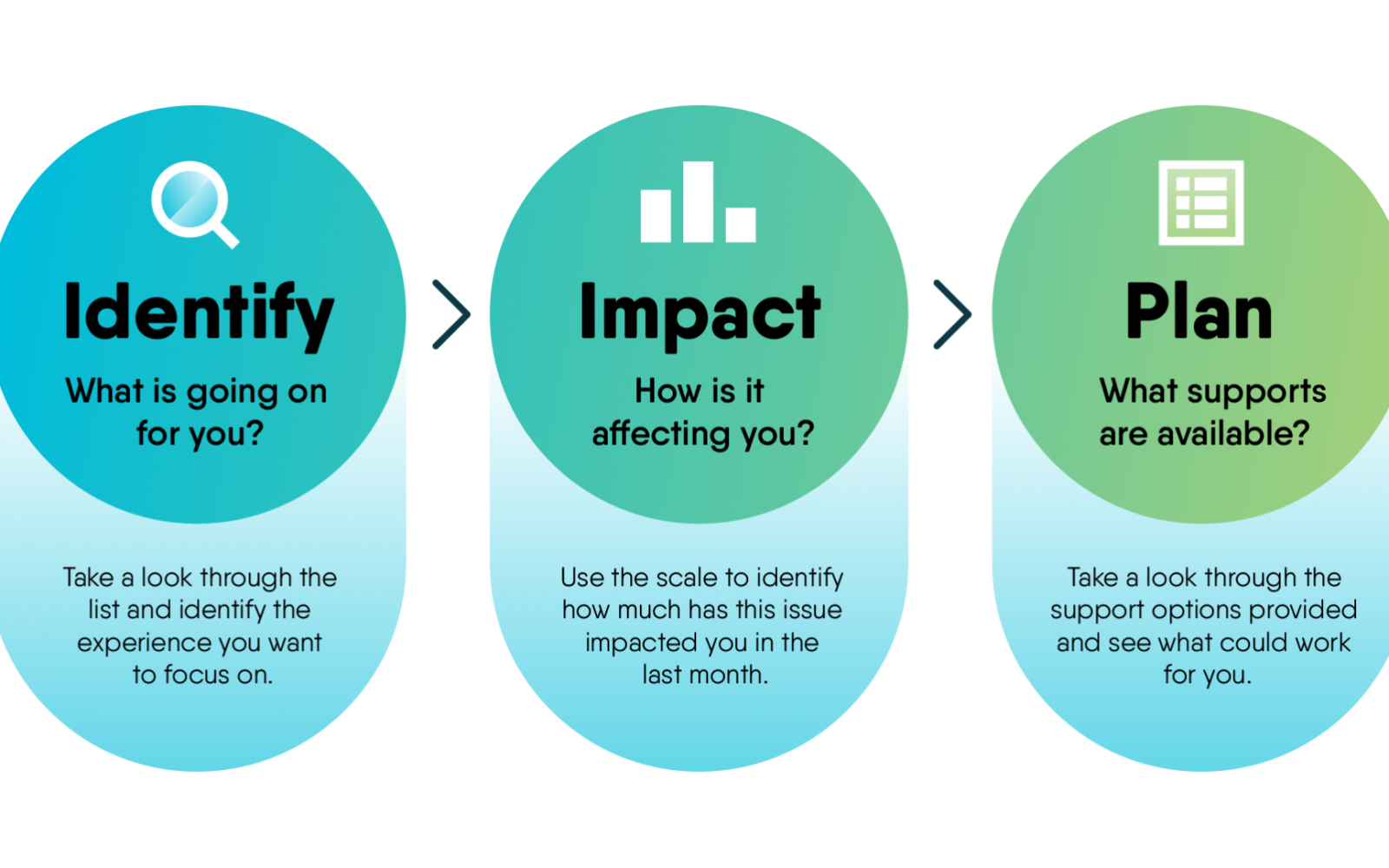 Identify

What is going on for you?

Take a look through the list and identify the experience you want to focus on.

Impact

How is it affecting you?

Use the scale to identify how much has this issue impacted you in the last month.

Plan

What supports are available?

Take a look through the support options provided and see what could work for you.